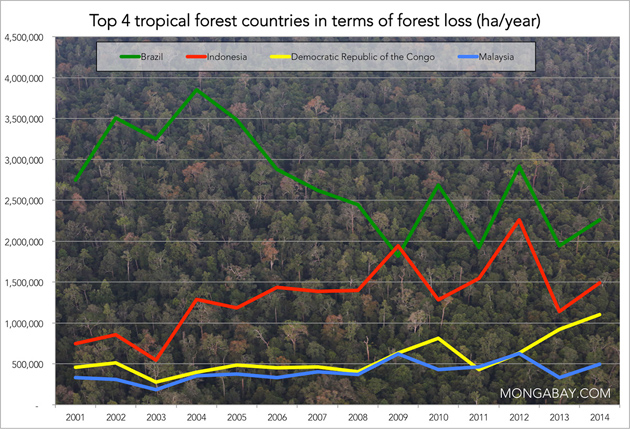 Top 4 tropical forest countries in terms of forest loss (ha/year)

Brazil
Indonesia
Democratic Republic of the Congo
Malaysia

4,500,000
4,000,000
3,500,000
3,000,000
2,500,000
2,000,000
1,500,000
1,000,000
500,000
-

2001
2002
2003
2004
2005
2006
2007
2008
2009
2010
2011
2012
2013
2014

MONGABAY.COM